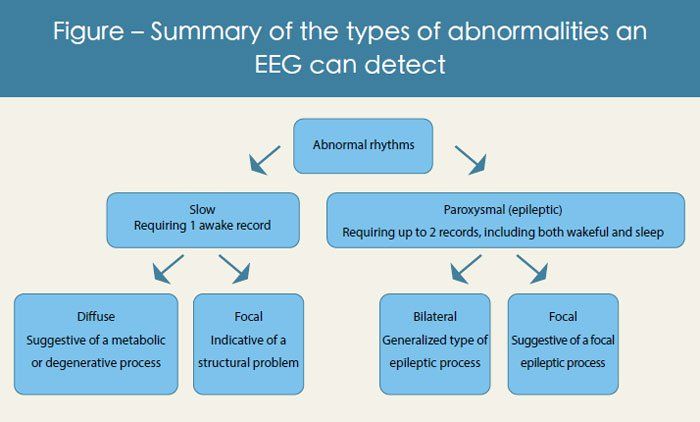 Figure – Summary of the types of abnormalities an EEG can detect

Abnormal rhythms

Slow
Requiring 1 awake record

Paroxysmal (epileptic)
Requiring up to 2 records, including both wakeful and sleep

Diffuse
Suggestive of a metabolic or degenerative process

Focal
Indicative of a structural problem

Bilateral
Generalized type of epileptic process

Focal
Suggestive of a focal epileptic process